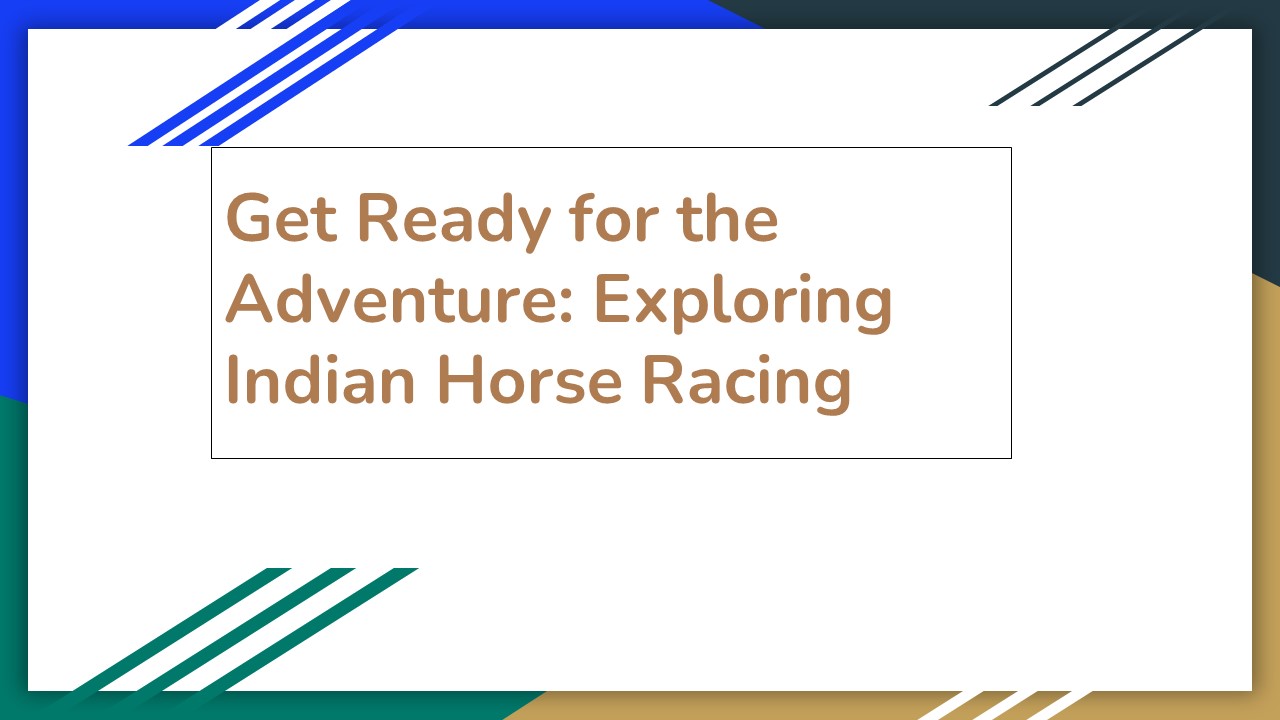 Get Ready for the Adventure: Exploring Indian Horse Racing